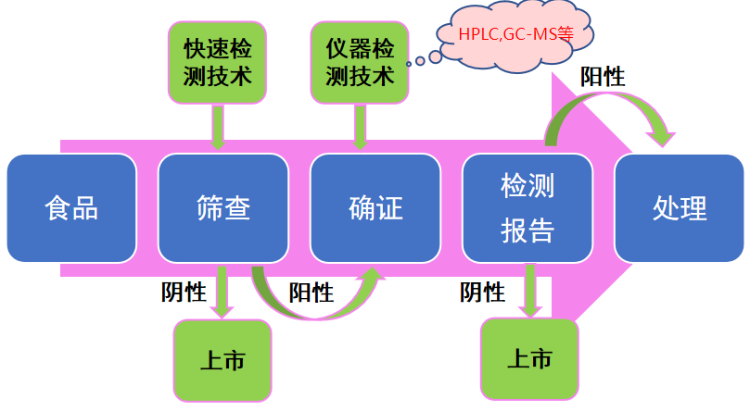 快速检测技术

仪器检测技术

HPLC,GC-MS等

阳性

食品

筛查

确证

检测报告

处理

阴性

阳性

阴性

上市

上市